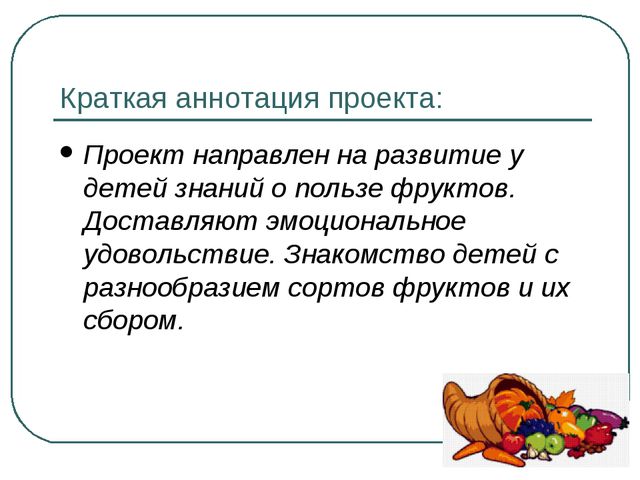 Краткая аннотация проекта:

• Проект направлен на развитие у детей знаний о пользе фруктов. Доставляют эмоциональное удовольствие. Знакомство детей с разнообразием сортов фруктов и их сбором.